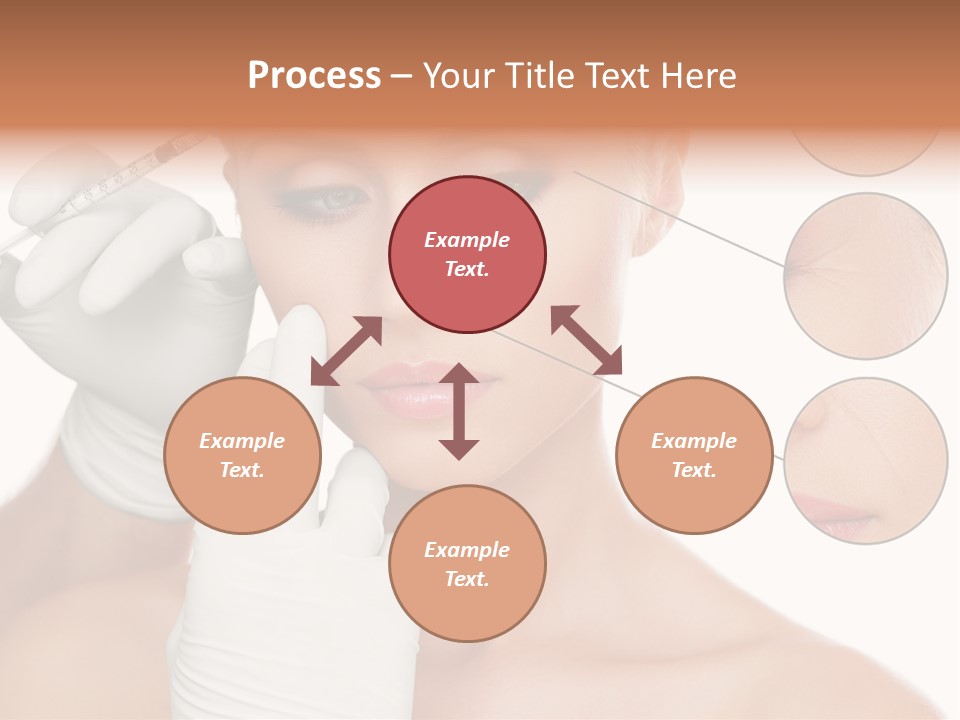 Process – Your Title Text Here

Example Text.

Example Text.

Example Text.

Example Text.